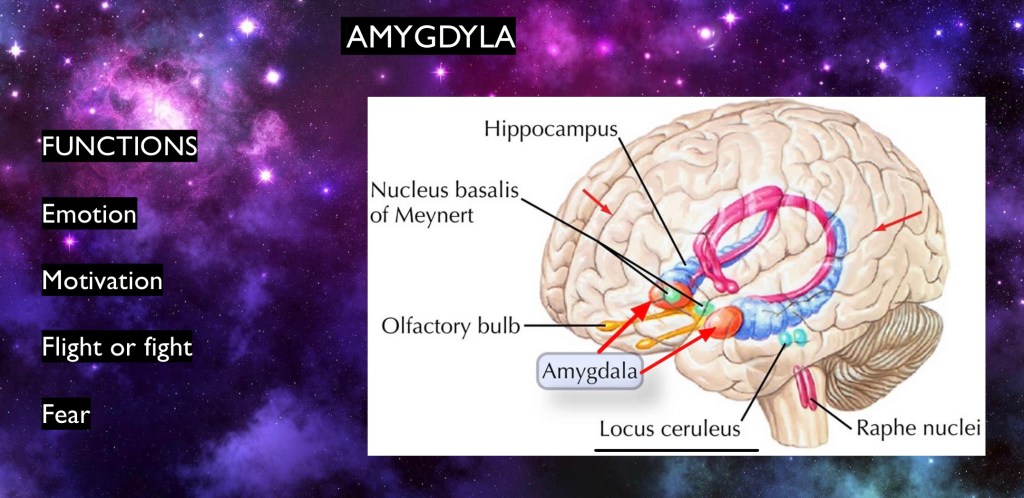 AMYGDYLA

FUNCTIONS

Emotion

Motivation

Flight or fight

Fear

Hippocampus

Nucleus basalis of Meynert

Olfactory bulb

Amygdala

Locus ceruleus

Raphe nuclei